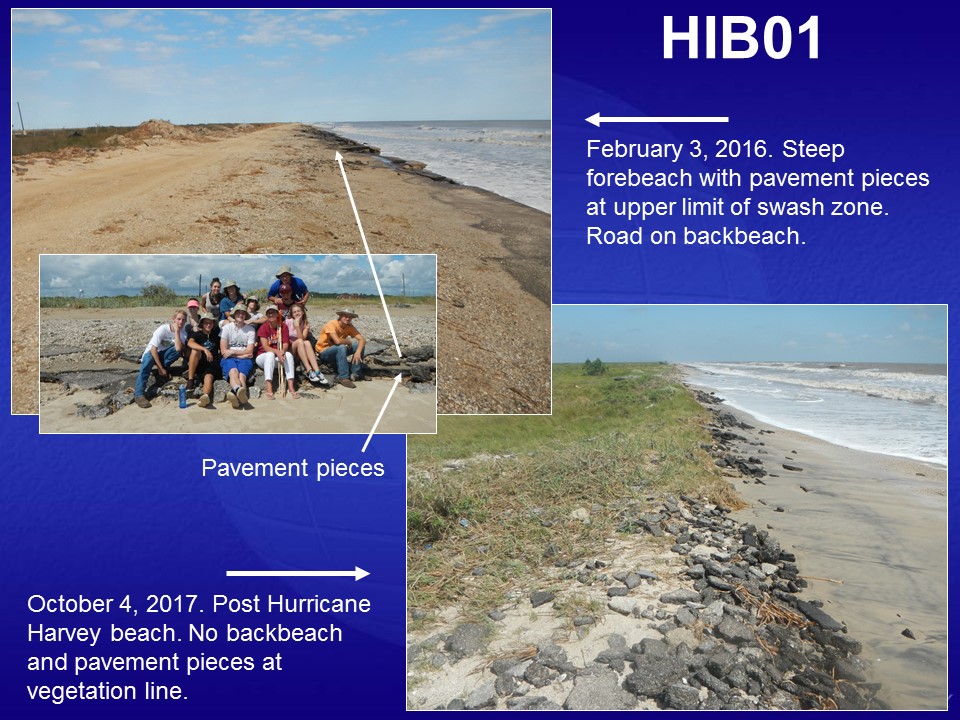 HIB01

February 3, 2016. Steep forebeach with pavement pieces at upper limit of swash zone. Road on backbeach.

Pavement pieces

October 4, 2017. Post Hurricane Harvey beach. No backbeach and pavement pieces at vegetation line.